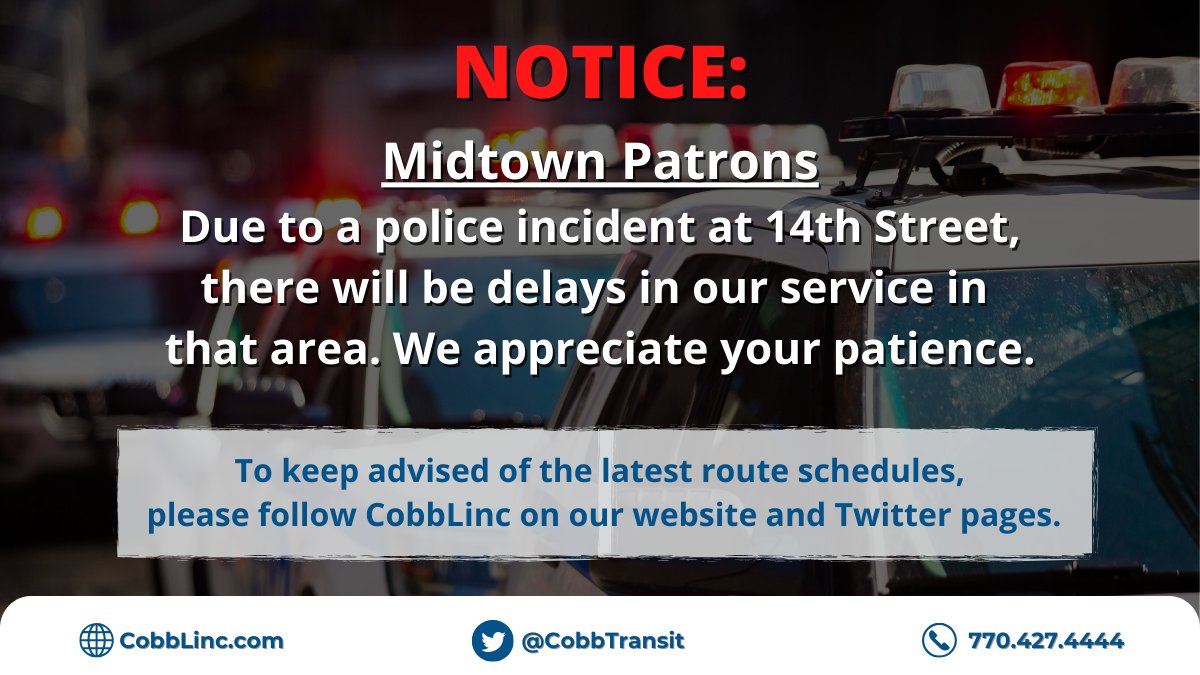 NOTICE:

Midtown Patrons

Due to a police incident at 14th Street, there will be delays in our service in that area. We appreciate your patience.

To keep advised of the latest route schedules, please follow CobbLinc on our website and Twitter pages.

CobbLinc.com

@CobbTransit

770.427.4444